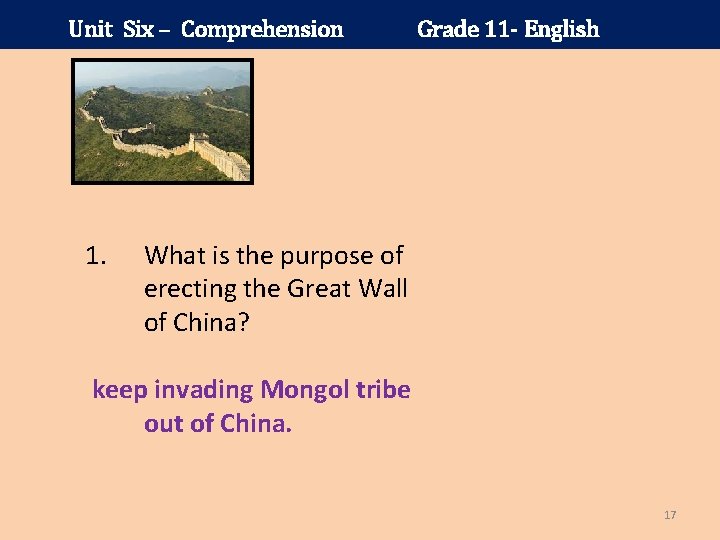 Unit Six – Comprehension Grade 11- English

1. What is the purpose of erecting the Great Wall of China?

keep invading Mongol tribe out of China.

17